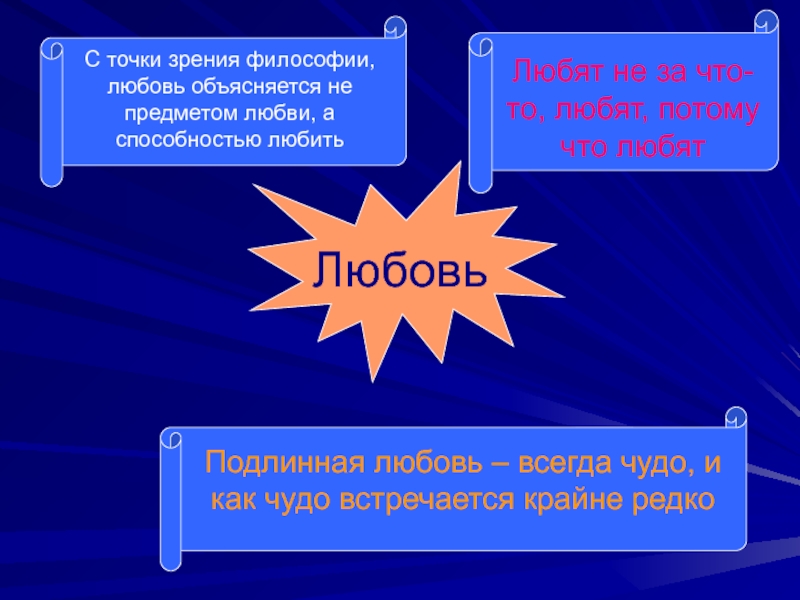 С точки зрения философии, любовь объясняется не предметом любви, а способностью любить

Любят не за что-то, любят, потому что любят

Любовь

Подлинная любовь – всегда чудо, и как чудо встречается крайне редко